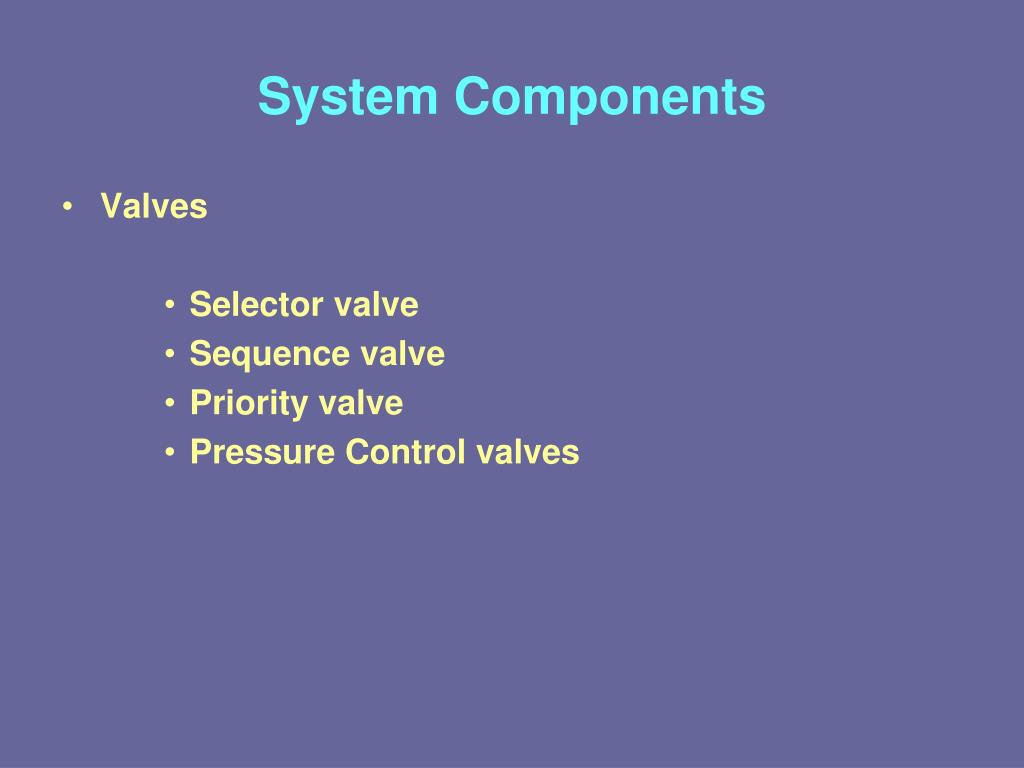 System Components

• Valves

• Selector valve
• Sequence valve
• Priority valve
• Pressure Control valves